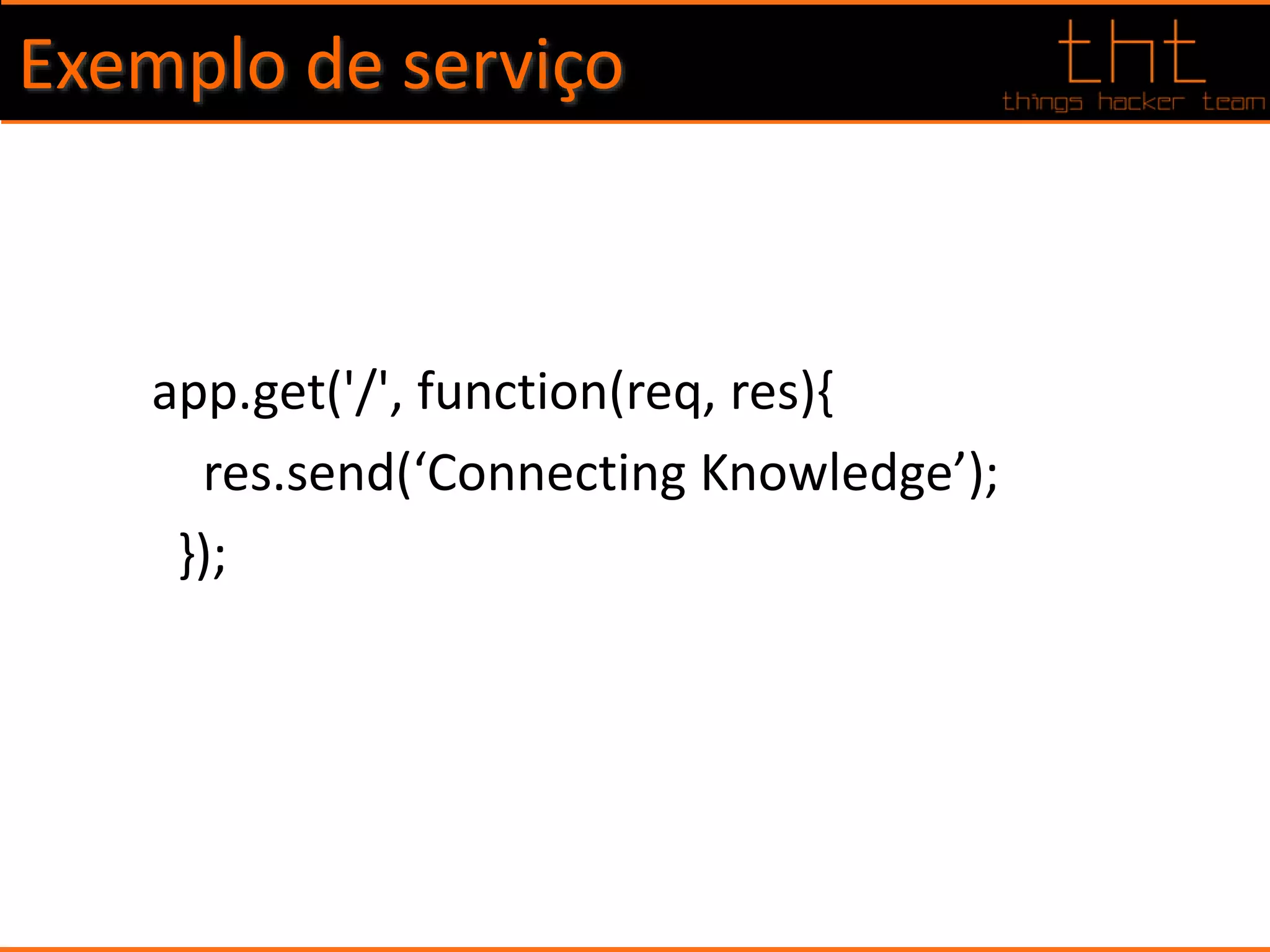 Exemplo de serviço

tht
things hacker team

app.get('/', function(req, res){
res.send(‘Connecting Knowledge’);
});